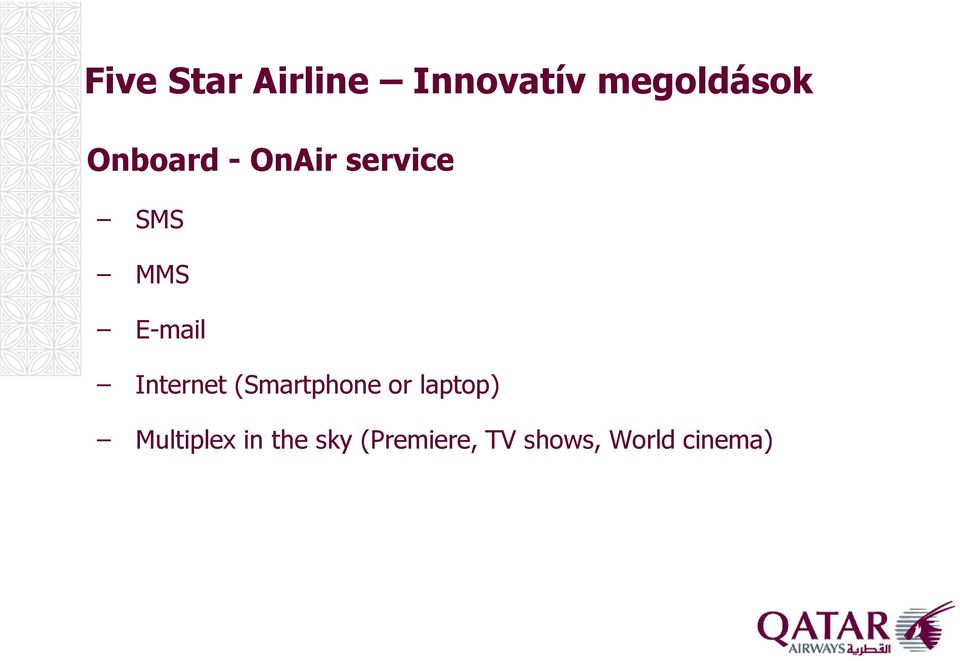 Five Star Airline – Innovatív megoldások

Onboard - OnAir service

– SMS

– MMS

– E-mail

– Internet (Smartphone or laptop)

– Multiplex in the sky (Premiere, TV shows, World cinema)

QATAR
AIRWAYS القطرية